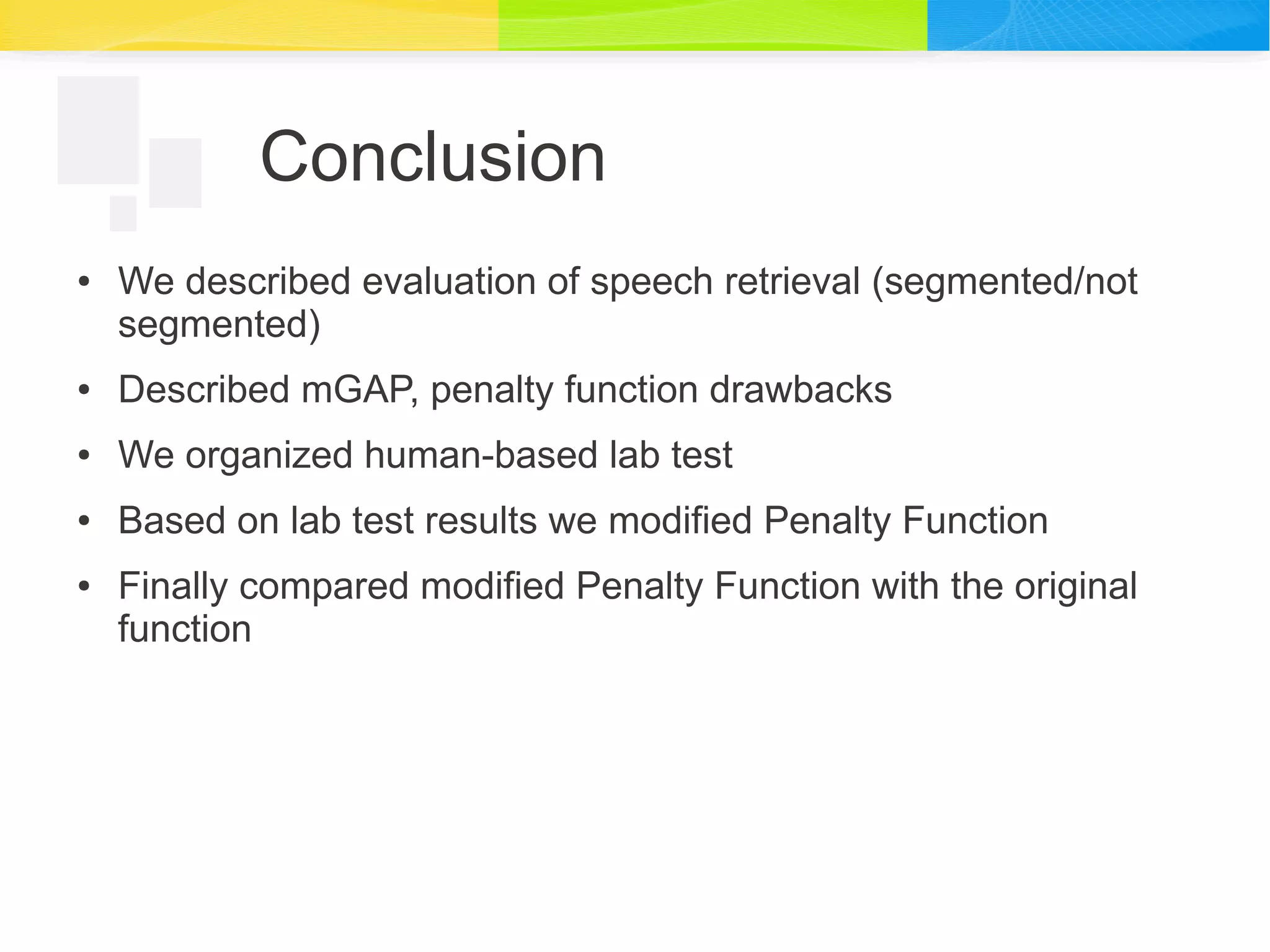 Conclusion

• We described evaluation of speech retrieval (segmented/not segmented)

• Described mGAP, penalty function drawbacks

• We organized human-based lab test

• Based on lab test results we modified Penalty Function

• Finally compared modified Penalty Function with the original function